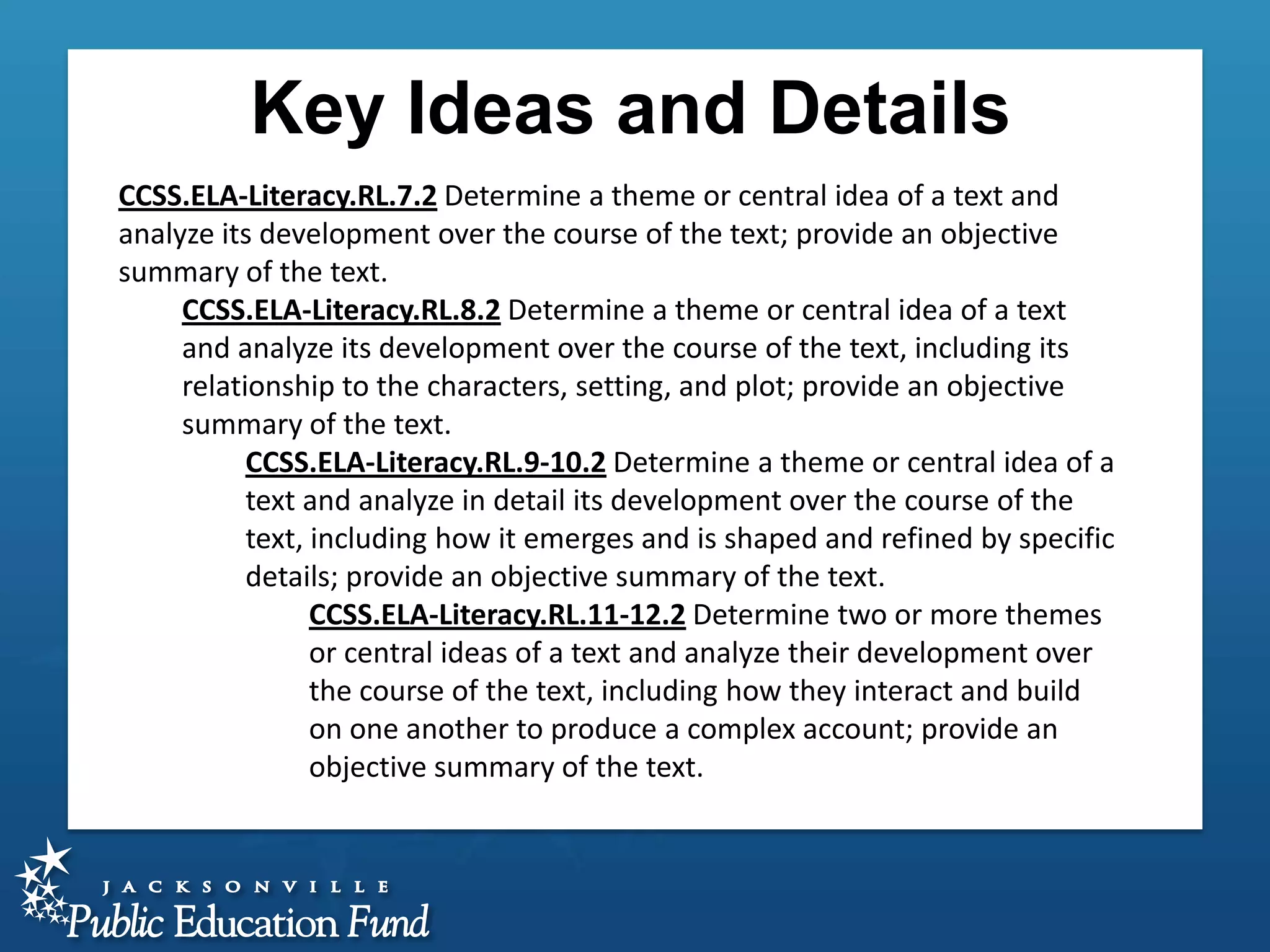 Key Ideas and Details

CCSS.ELA-Literacy.RL.7.2 Determine a theme or central idea of a text and analyze its development over the course of the text; provide an objective summary of the text.

CCSS.ELA-Literacy.RL.8.2 Determine a theme or central idea of a text and analyze its development over the course of the text, including its relationship to the characters, setting, and plot; provide an objective summary of the text.

CCSS.ELA-Literacy.RL.9-10.2 Determine a theme or central idea of a text and analyze in detail its development over the course of the text, including how it emerges and is shaped and refined by specific details; provide an objective summary of the text.

CCSS.ELA-Literacy.RL.11-12.2 Determine two or more themes or central ideas of a text and analyze their development over the course of the text, including how they interact and build on one another to produce a complex account; provide an objective summary of the text.

JACKSONVILLE
Public Education Fund